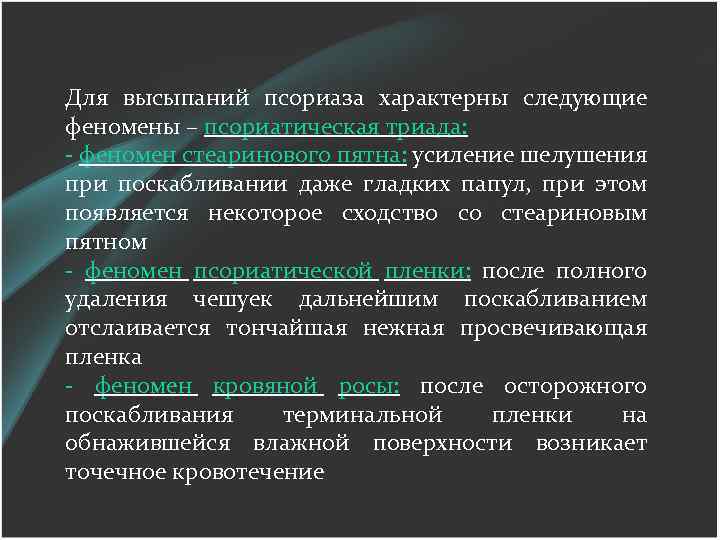 Для высыпаний псориаза характерны следующие феномены – псориатическая триада:
- феномен стеаринового пятна: усиление шелушения при поскабливании даже гладких папул, при этом появляется некоторое сходство со стеариновым пятном
- феномен псориатической пленки: после полного удаления чешуек дальнейшим поскабливанием отслаивается тончайшая нежная просвечивающая пленка
- феномен кровяной росы: после осторожного поскабливания терминальной пленки на обнажившейся влажной поверхности возникает точечное кровотечение